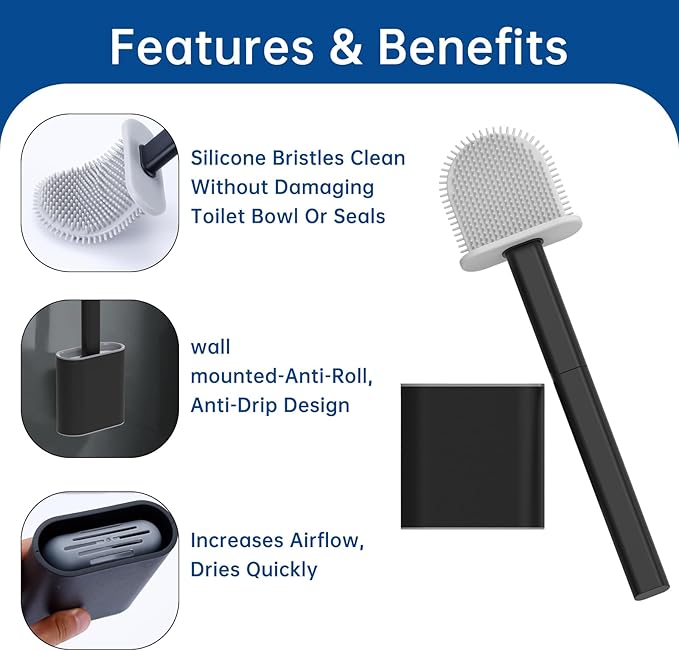 Features & Benefits

Silicone Bristles Clean Without Damaging Toilet Bowl Or Seals

wall mounted-Anti-Roll, Anti-Drip Design

Increases Airflow, Dries Quickly